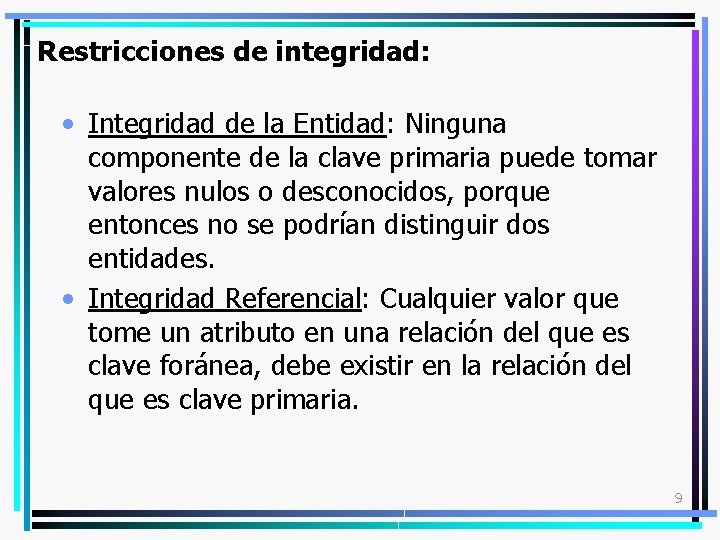 Restricciones de integridad:

• Integridad de la Entidad: Ninguna componente de la clave primaria puede tomar valores nulos o desconocidos, porque entonces no se podrían distinguir dos entidades.

• Integridad Referencial: Cualquier valor que tome un atributo en una relación del que es clave foránea, debe existir en la relación del que es clave primaria.

9